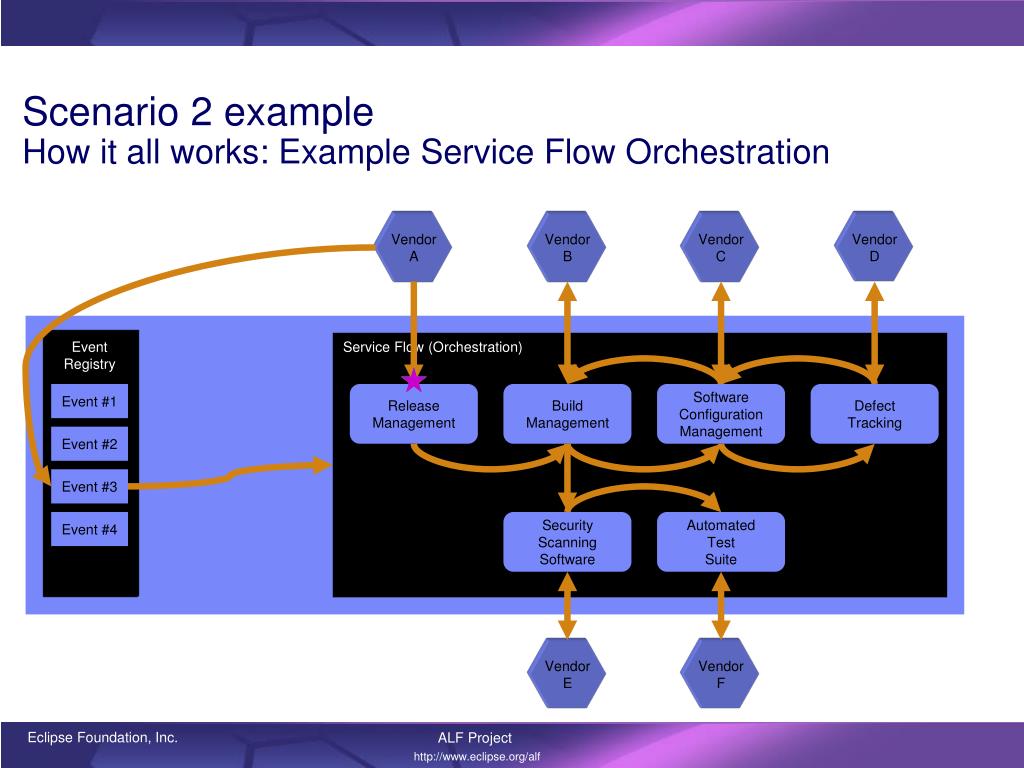 Scenario 2 example
How it all works: Example Service Flow Orchestration

Vendor A

Vendor B

Vendor C

Vendor D

Event Registry

Event #1

Event #2

Event #3

Event #4

Service Flow (Orchestration)

Release Management

Build Management

Software Configuration Management

Defect Tracking

Security Scanning Software

Automated Test Suite

Vendor E

Vendor F

Eclipse Foundation, Inc.

ALF Project
http://www.eclipse.org/alf